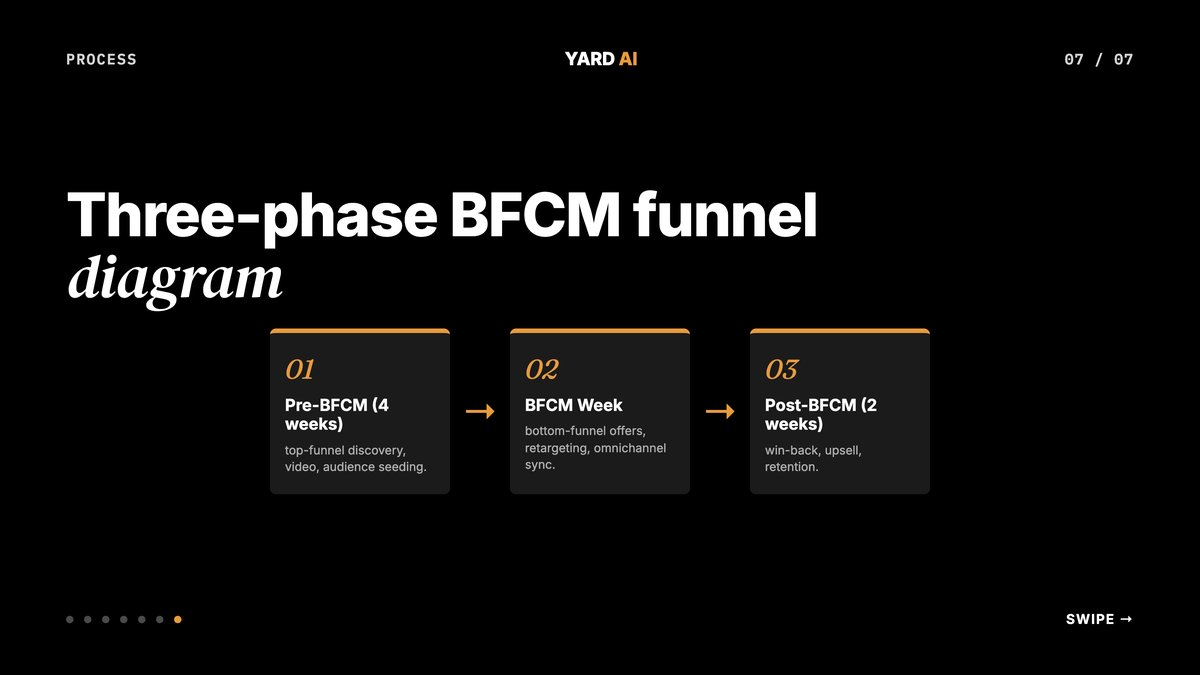 PROCESS

YARD AI

07 / 07

Three-phase BFCM funnel diagram

01
Pre-BFCM (4 weeks)
top-funnel discovery, video, audience seeding.

→

02
BFCM Week
bottom-funnel offers, retargeting, omnichannel sync.

→

03
Post-BFCM (2 weeks)
win-back, upsell, retention.

SWIPE →